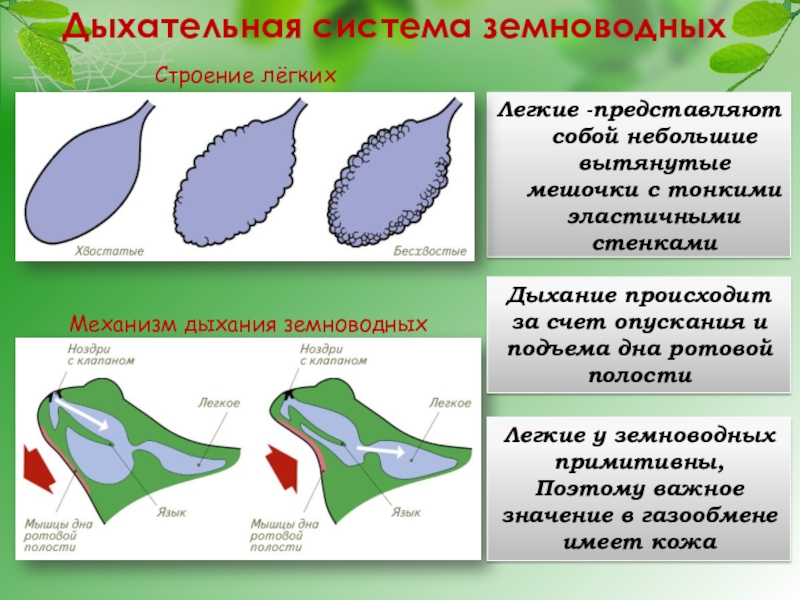 Дыхательная система земноводных

Строение лёгких

Хвостатые

Бесхвостые

Легкие -представляют собой небольшие вытянутые мешочки с тонкими эластичными стенками

Механизм дыхания земноводных

Ноздри с клапаном

Легкое

Язык

Мышцы дна ротовой полости

Ноздри с клапаном

Легкое

Язык

Мышцы дна ротовой полости

Дыхание происходит за счет опускания и подъема дна ротовой полости

Легкие у земноводных примитивны, Поэтому важное значение в газообмене имеет кожа